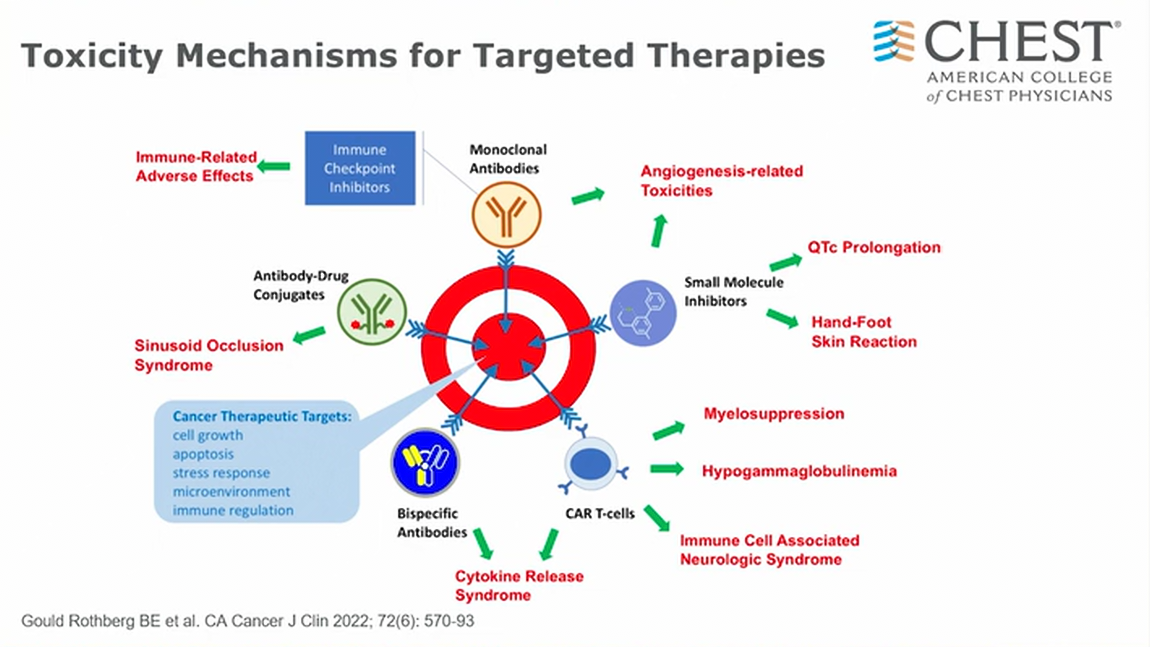 Toxicity Mechanisms for Targeted Therapies

CHEST®
AMERICAN COLLEGE
of CHEST PHYSICIANS

Immune-Related Adverse Effects

Immune Checkpoint Inhibitors

Monoclonal Antibodies

Angiogenesis-related Toxicities

QTc Prolongation

Antibody-Drug Conjugates

Small Molecule Inhibitors

Hand-Foot Skin Reaction

Sinusoid Occlusion Syndrome

Cancer Therapeutic Targets:
cell growth
apoptosis
stress response
microenvironment
immune regulation

Myelosuppression

Hypogammaglobulinemia

Bispecific Antibodies

CAR T-cells

Immune Cell Associated Neurologic Syndrome

Cytokine Release Syndrome

Gould Rothberg BE et al. CA Cancer J Clin 2022; 72(6): 570-93